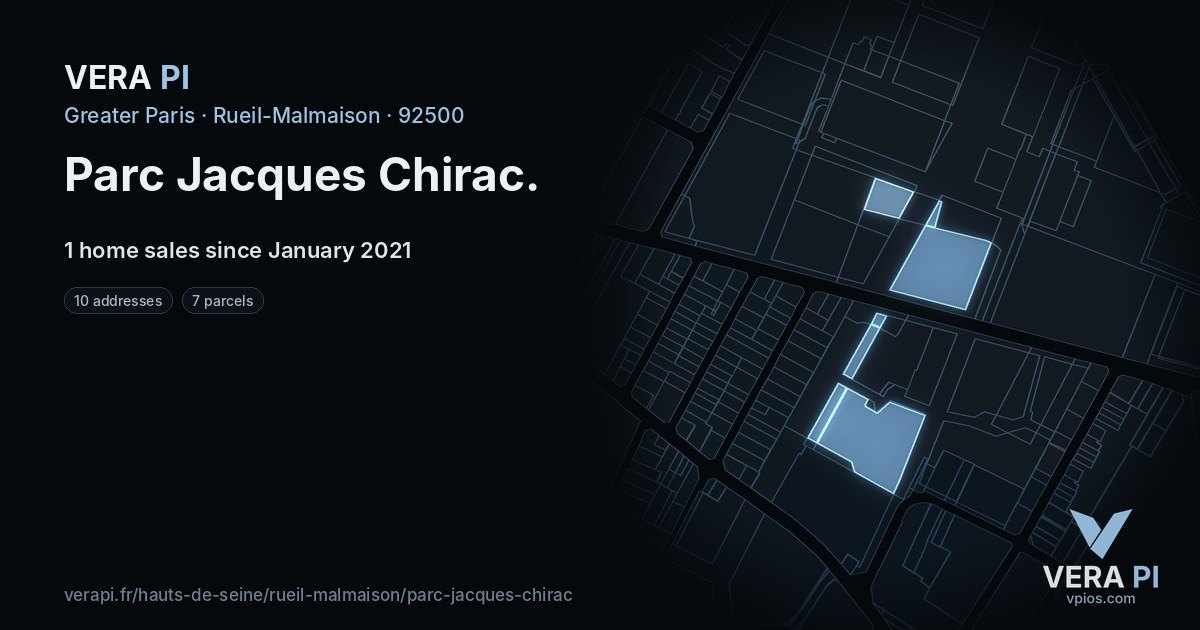 VERA PI

Greater Paris · Rueil-Malmaison · 92500

Parc Jacques Chirac.

1 home sales since January 2021

10 addresses

7 parcels

verapi.fr/hauts-de-seine/rueil-malmaison/parc-jacques-chirac

VERA PI
vpios.com